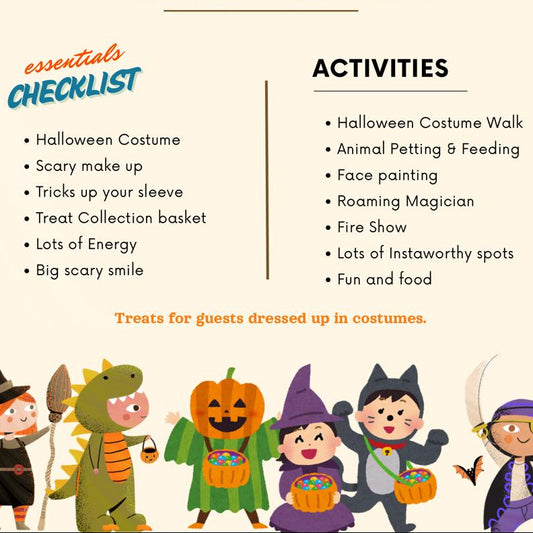 essentials
CHECKLIST

• Halloween Costume
• Scary make up
• Tricks up your sleeve
• Treat Collection basket
• Lots of Energy
• Big scary smile

ACTIVITIES

• Halloween Costume Walk
• Animal Petting & Feeding
• Face painting
• Roaming Magician
• Fire Show
• Lots of Instaworthy spots
• Fun and food

Treats for guests dressed up in costumes.